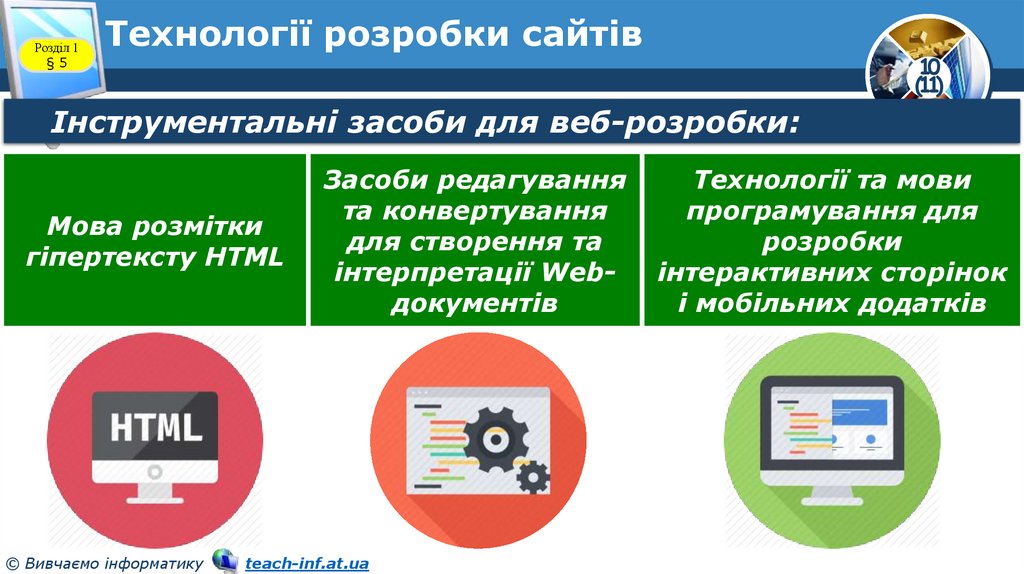 Розділ 1
§ 5

Технології розробки сайтів

10
(11)

Інструментальні засоби для веб-розробки:

Мова розмітки гіпертексту HTML

Засоби редагування та конвертування для створення та інтерпретації Web-документів

Технології та мови програмування для розробки інтерактивних сторінок і мобільних додатків

HTML

© Вивчаємо інформатику teach-inf.at.ua